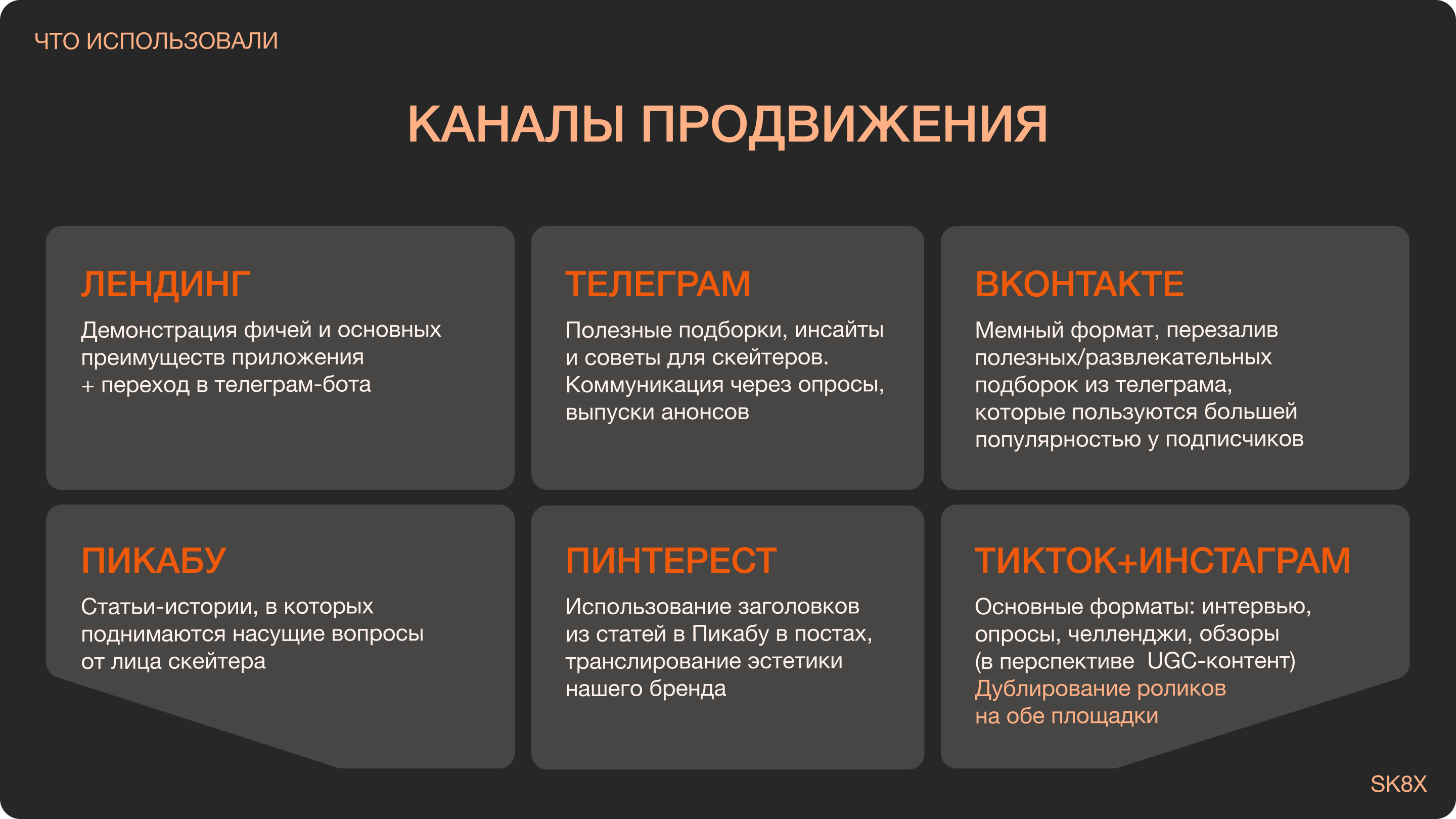 ЧТО ИСПОЛЬЗОВАЛИ

КАНАЛЫ ПРОДВИЖЕНИЯ

ЛЕНДИНГ

Демонстрация фичей и основных преимуществ приложения + переход в телеграм-бота

ТЕЛЕГРАМ

Полезные подборки, инсайты и советы для скейтеров. Коммуникация через опросы, выпуски анонсов

ВКОНТАКТЕ

Мемный формат, перезалив полезных/развлекательных подборок из телеграма, которые пользуются большей популярностью у подписчиков

ПИКАБУ

Статьи-истории, в которых поднимаются насущие вопросы от лица скейтера

ПИНТЕРЕСТ

Использование заголовков из статей в Пикабу в постах, транслирование эстетики нашего бренда

ТИКТОК+ИНСТАГРАМ

Основные форматы: интервью, опросы, челленджи, обзоры (в перспективе UGC-контент)
Дублирование роликов на обе площадки

SK8X